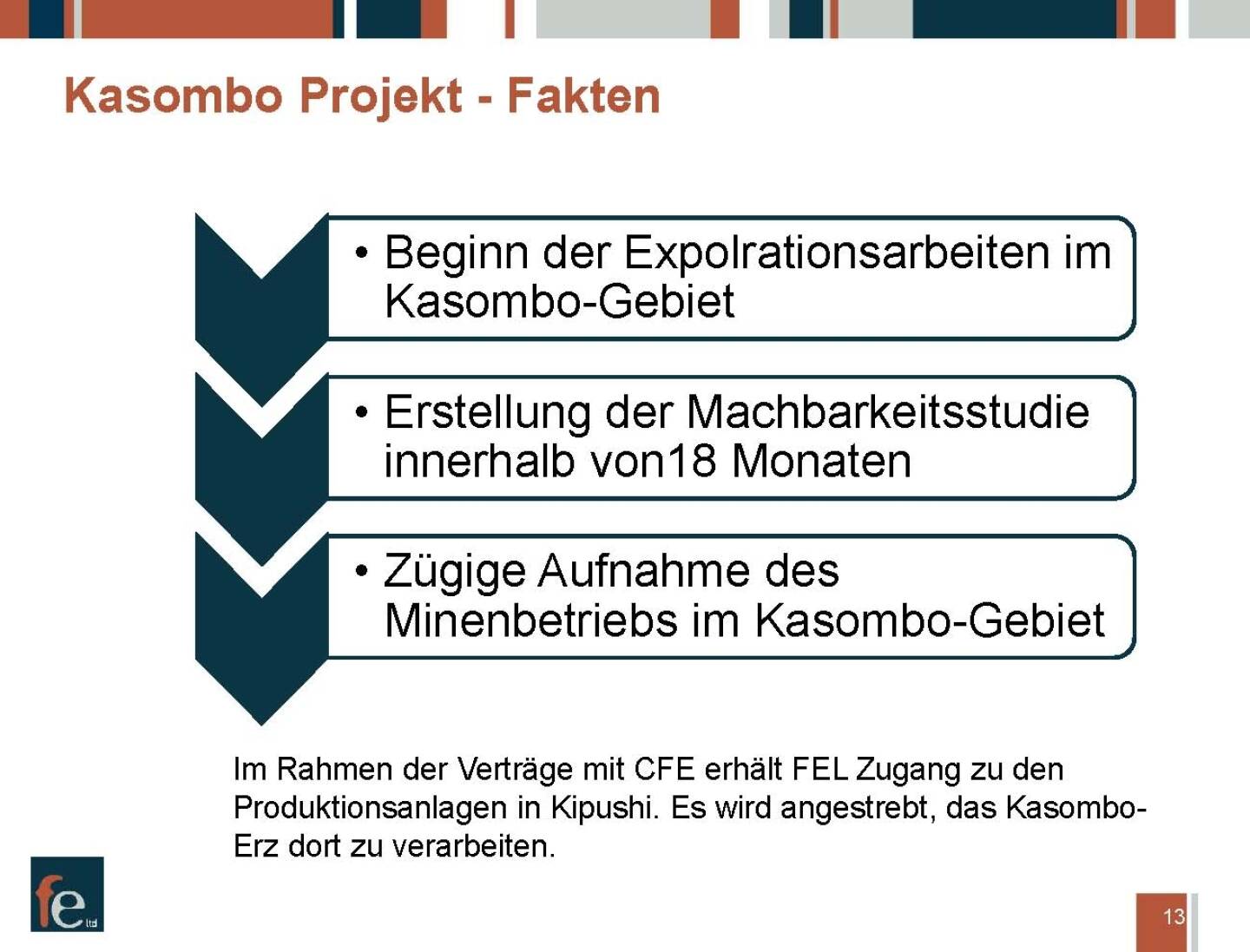 Kasombo Projekt - Fakten

• Beginn der Expolrationsarbeiten im Kasombo-Gebiet

• Erstellung der Machbarkeitsstudie innerhalb von18 Monaten

• Zügige Aufnahme des Minenbetriebs im Kasombo-Gebiet

Im Rahmen der Verträge mit CFE erhält FEL Zugang zu den Produktionsanlagen in Kipushi. Es wird angestrebt, das Kasombo-Erz dort zu verarbeiten.

fe ltd

13